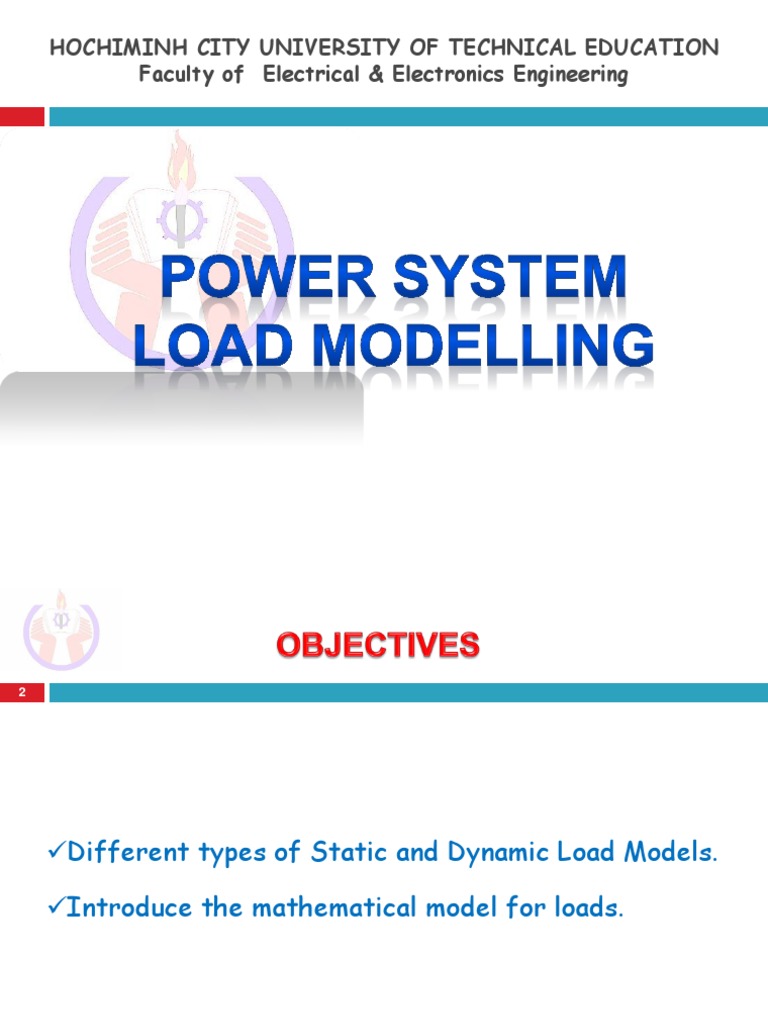 HOCHIMINH CITY UNIVERSITY OF TECHNICAL EDUCATION
Faculty of Electrical & Electronics Engineering

POWER SYSTEM
LOAD MODELLING

OBJECTIVES

2

✓Different types of Static and Dynamic Load Models.

✓Introduce the mathematical model for loads.